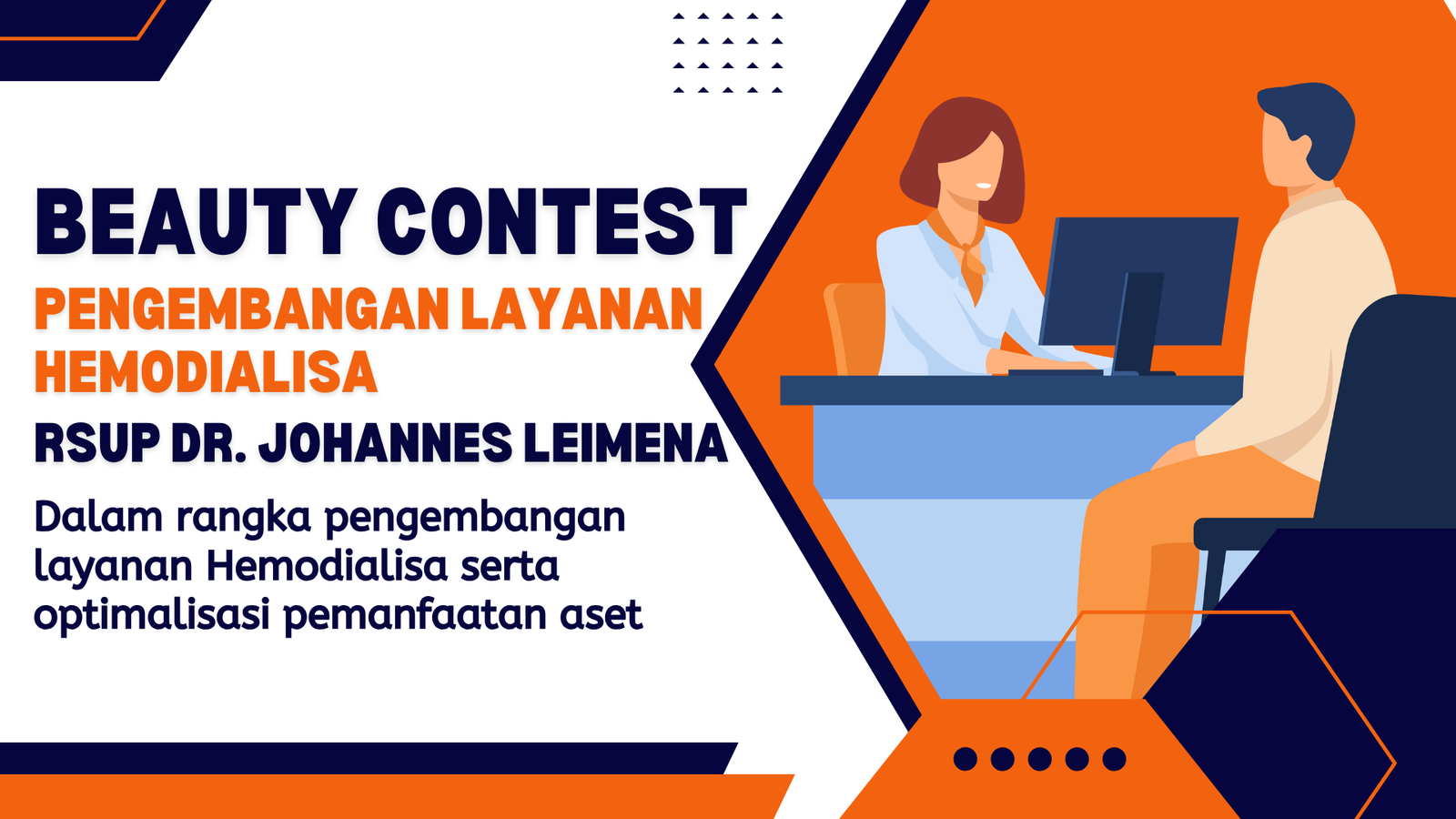 BEAUTY CONTEST

PENGEMBANGAN LAYANAN HEMODIALISA

RSUP DR. JOHANNES LEIMENA

Dalam rangka pengembangan layanan Hemodialisa serta optimalisasi pemanfaatan aset